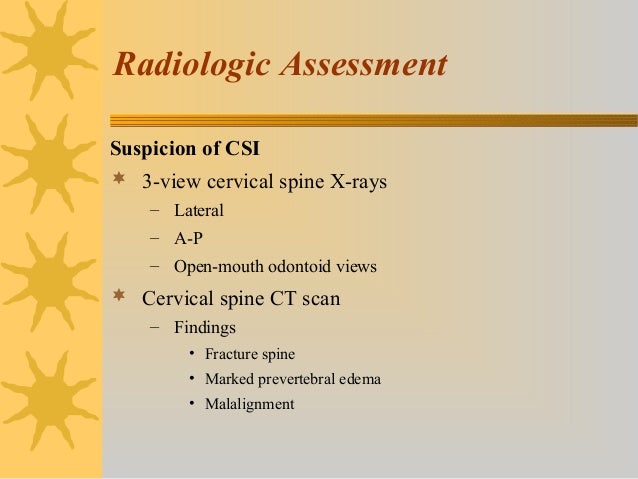 Radiologic Assessment

Suspicion of CSI

* 3-view cervical spine X-rays
  – Lateral
  – A-P
  – Open-mouth odontoid views
* Cervical spine CT scan
  – Findings
    • Fracture spine
    • Marked prevertebral edema
    • Malalignment